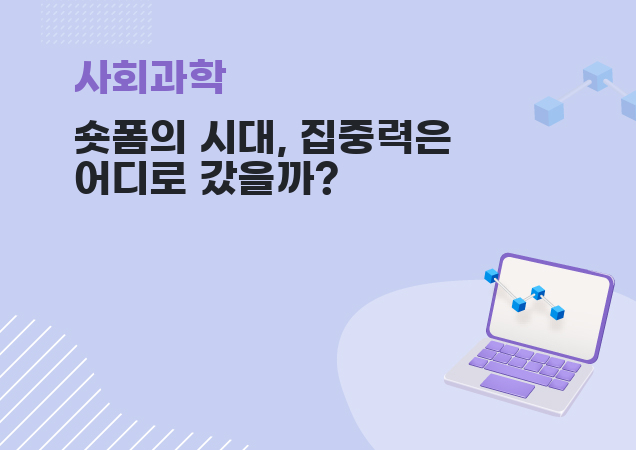 사회과학

숏폼의 시대, 집중력은 어디로 갔을까?